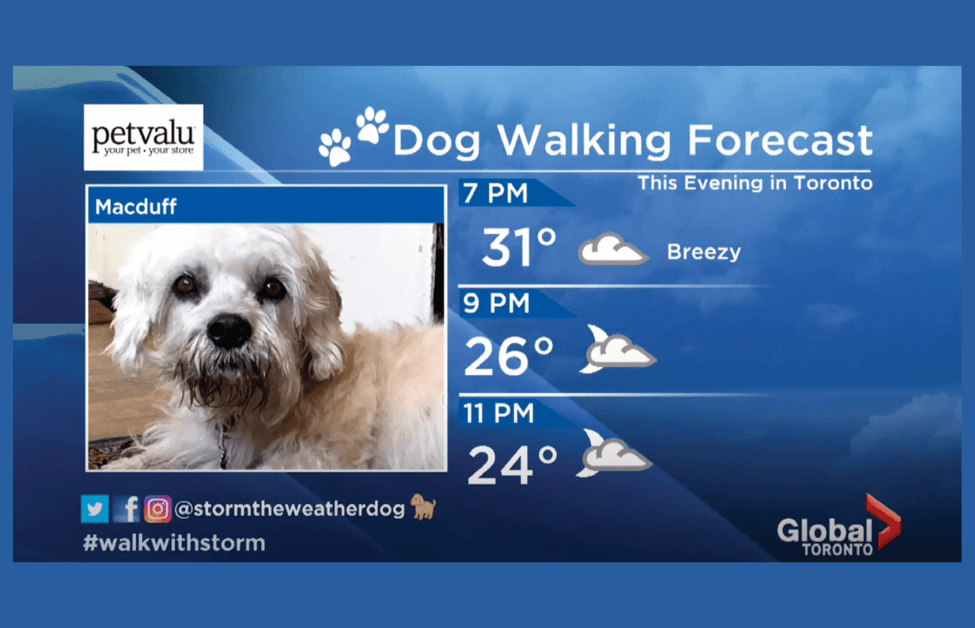 petvalu
your pet · your store

Dog Walking Forecast
This Evening in Toronto

Macduff

7 PM
31° Breezy

9 PM
26°

11 PM
24°

@stormtheweatherdog
#walkwithstorm

Global
TORONTO